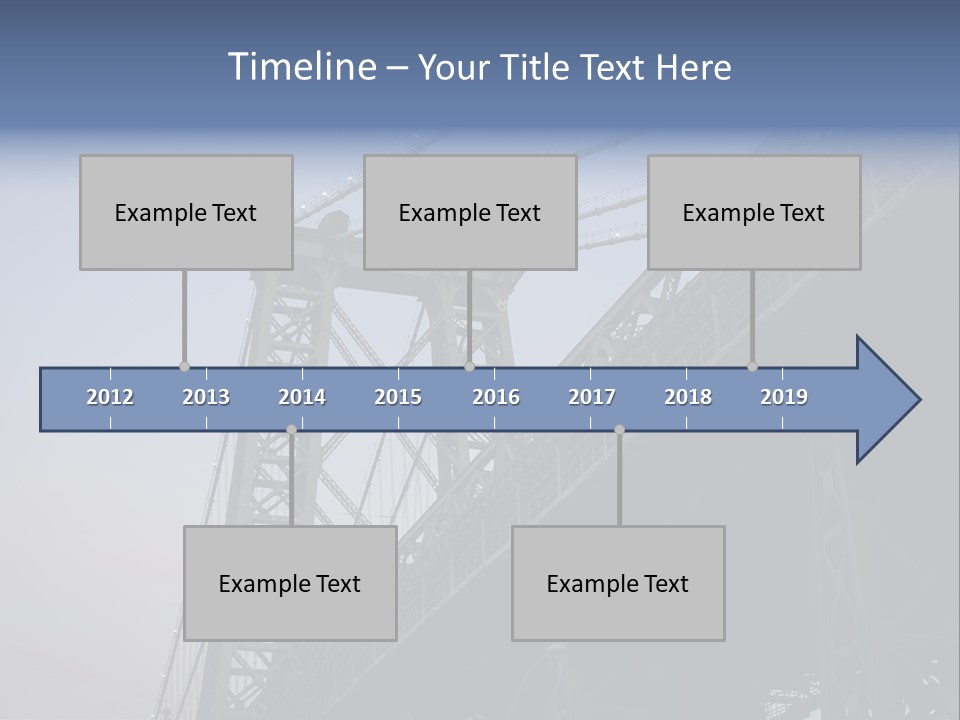 Timeline – Your Title Text Here

Example Text

Example Text

Example Text

2012 2013 2014 2015 2016 2017 2018 2019

Example Text

Example Text